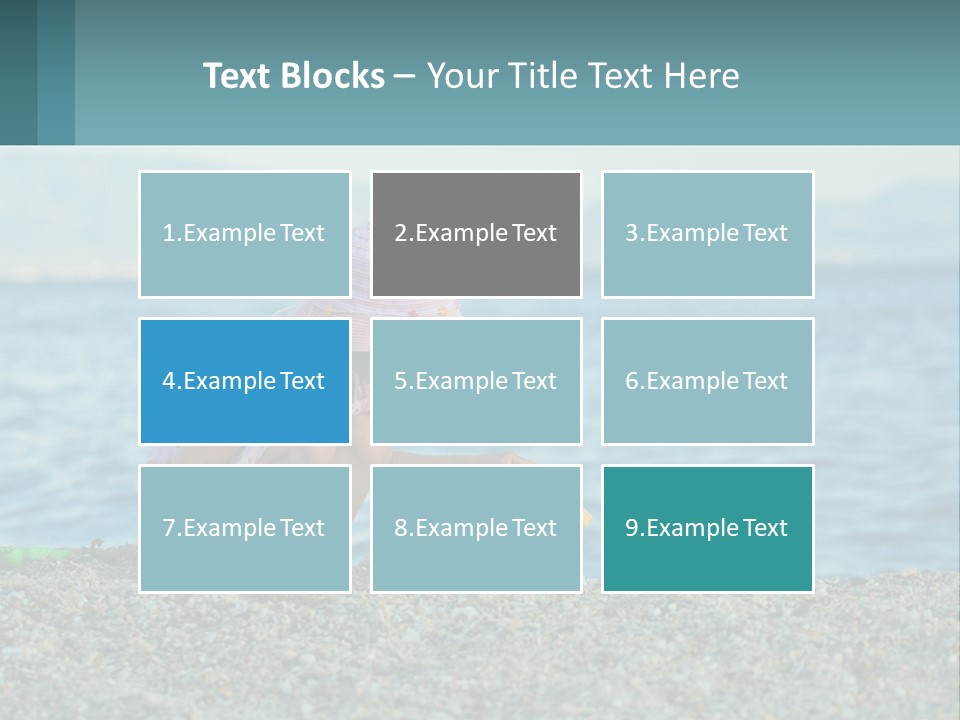 Text Blocks – Your Title Text Here

1.Example Text

2.Example Text

3.Example Text

4.Example Text

5.Example Text

6.Example Text

7.Example Text

8.Example Text

9.Example Text